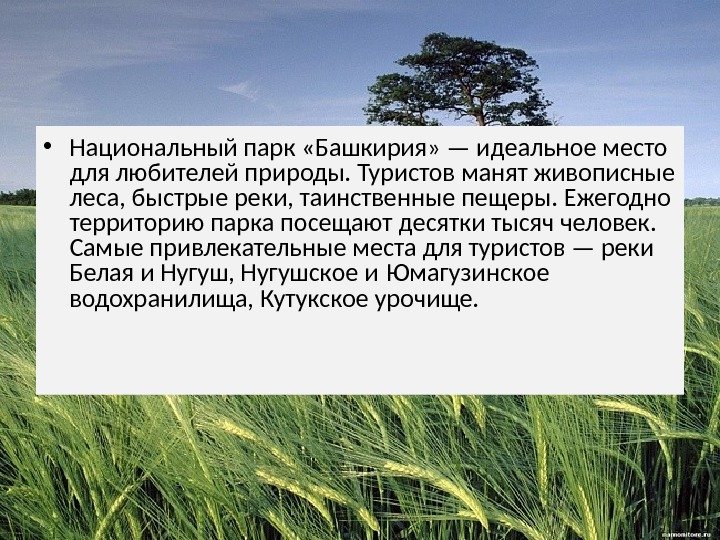 • Национальный парк «Башкирия» — идеальное место для любителей природы. Туристов манят живописные леса, быстрые реки, таинственные пещеры. Ежегодно территорию парка посещают десятки тысяч человек. Самые привлекательные места для туристов — реки Белая и Нугуш, Нугушское и Юмагузинское водохранилища, Кутукское урочище.

mamonitore.ru